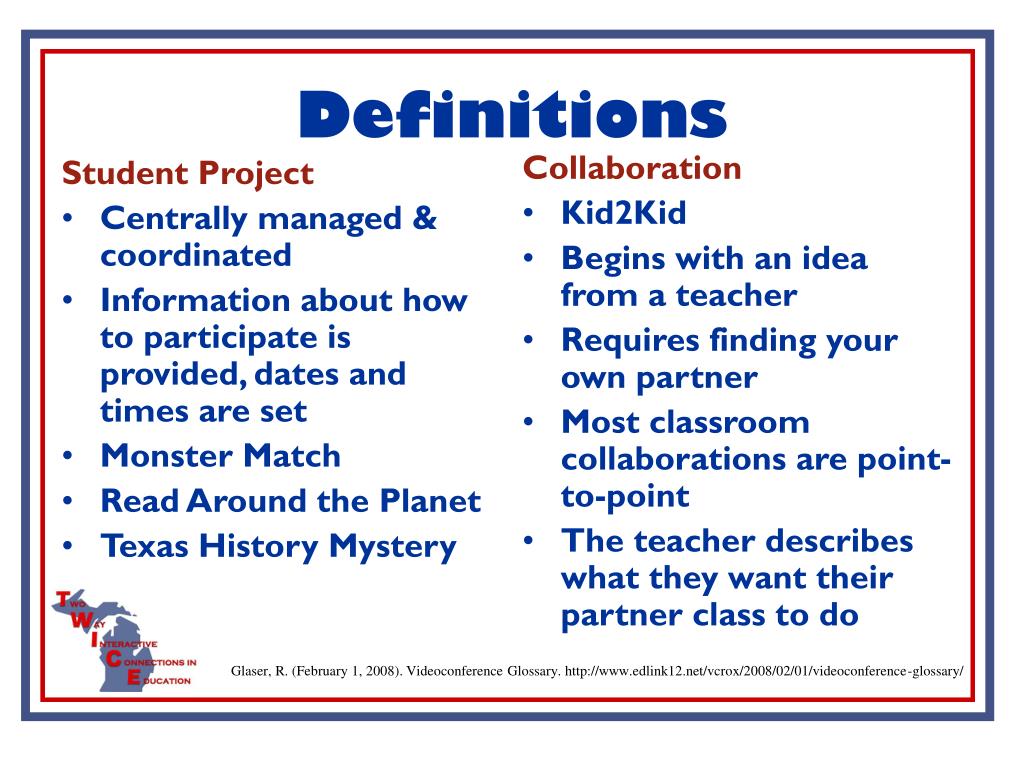 Definitions

Student Project
• Centrally managed & coordinated
• Information about how to participate is provided, dates and times are set
• Monster Match
• Read Around the Planet
• Texas History Mystery

Collaboration
• Kid2Kid
• Begins with an idea from a teacher
• Requires finding your own partner
• Most classroom collaborations are point-to-point
• The teacher describes what they want their partner class to do

TWO WAY INTERACTIVE CONNECTIONS IN EDUCATION

Glaser, R. (February 1, 2008). Videoconference Glossary. http://www.edlink12.net/vcrox/2008/02/01/videoconference-glossary/